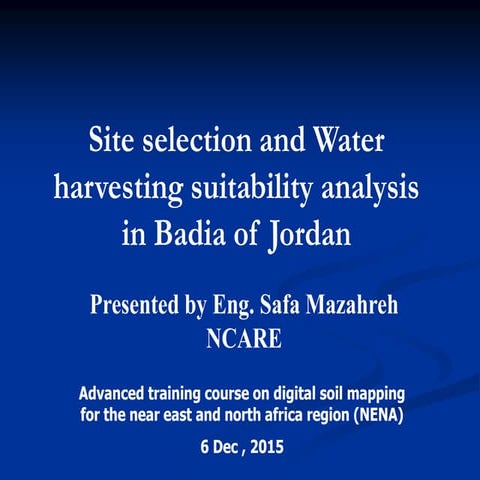 Site selection and Water harvesting suitability analysis in Badia of Jordan

Presented by Eng. Safa Mazahreh
NCARE

Advanced training course on digital soil mapping for the near east and north africa region (NENA)

6 Dec , 2015